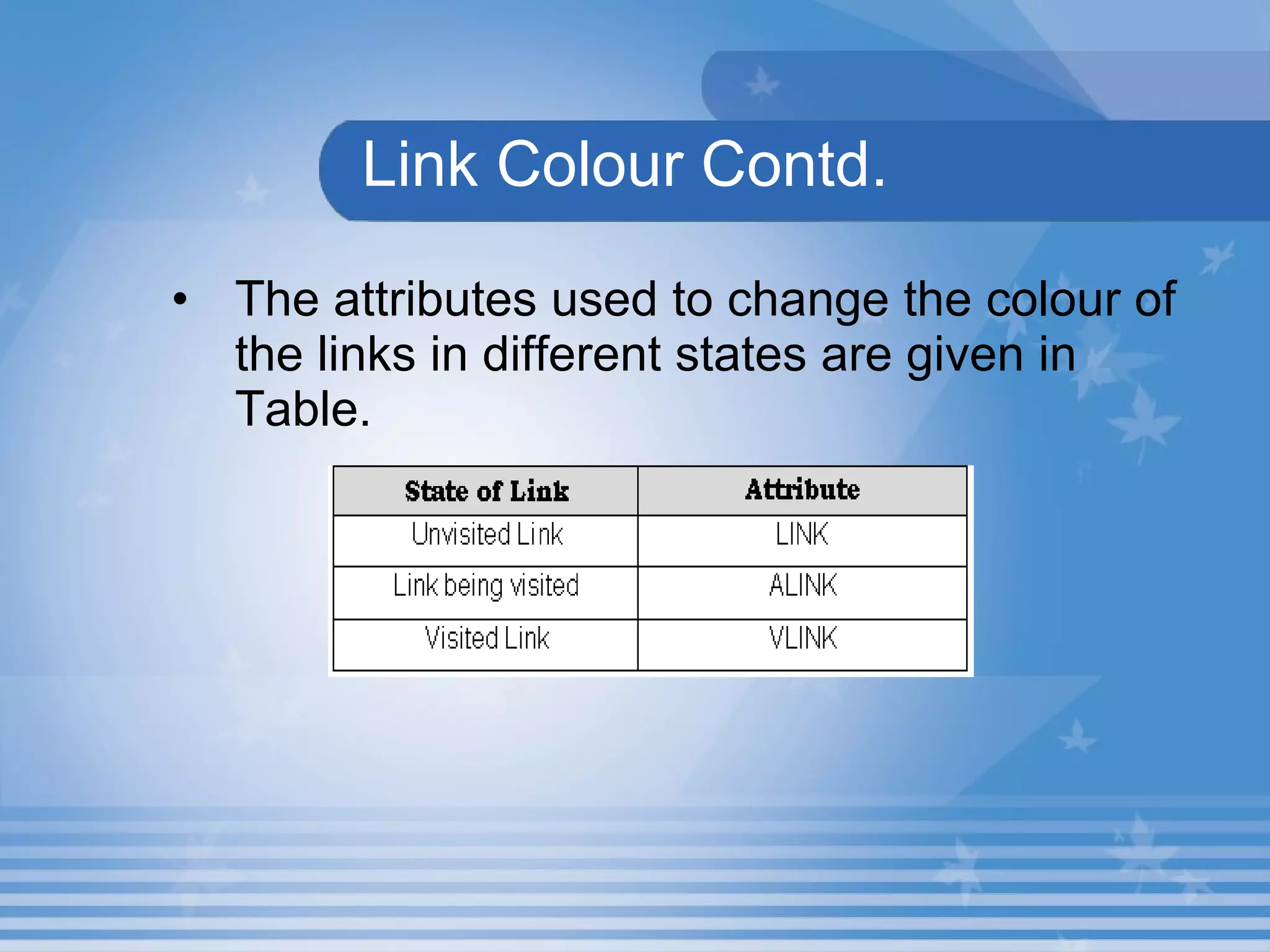 Link Colour Contd.

• The attributes used to change the colour of the links in different states are given in Table.

| State of Link | Attribute |
|---|---|
| Unvisited Link | LINK |
| Link being visited | ALINK |
| Visited Link | VLINK |